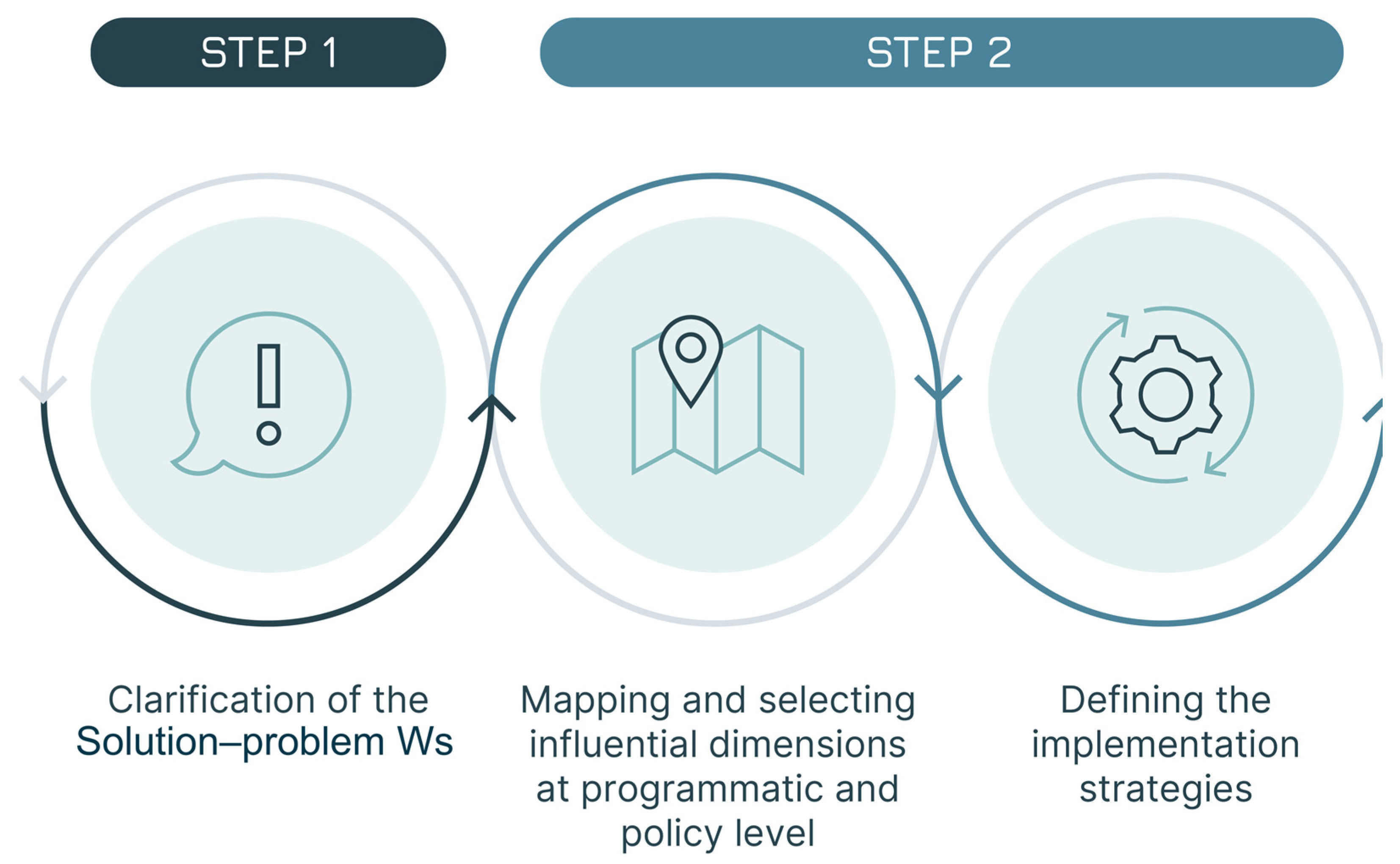 STEP 1

STEP 2

Clarification of the Solution–problem Ws

Mapping and selecting influential dimensions at programmatic and policy level

Defining the implementation strategies